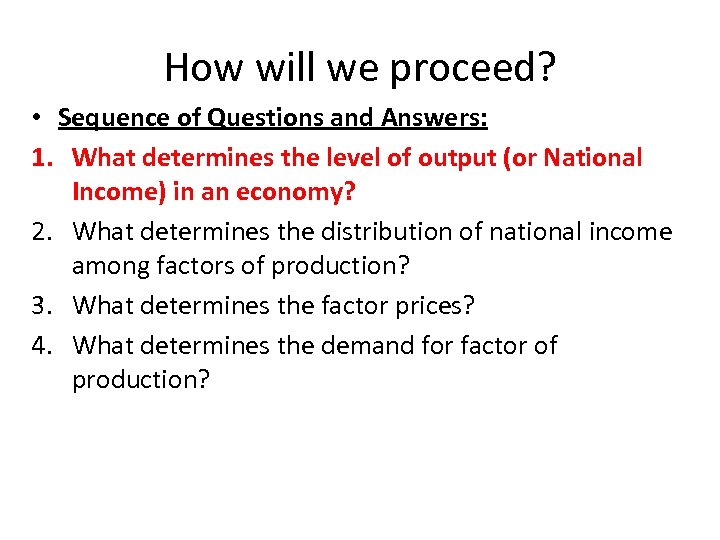 How will we proceed?

• Sequence of Questions and Answers:

1. What determines the level of output (or National Income) in an economy?
2. What determines the distribution of national income among factors of production?
3. What determines the factor prices?
4. What determines the demand for factor of production?